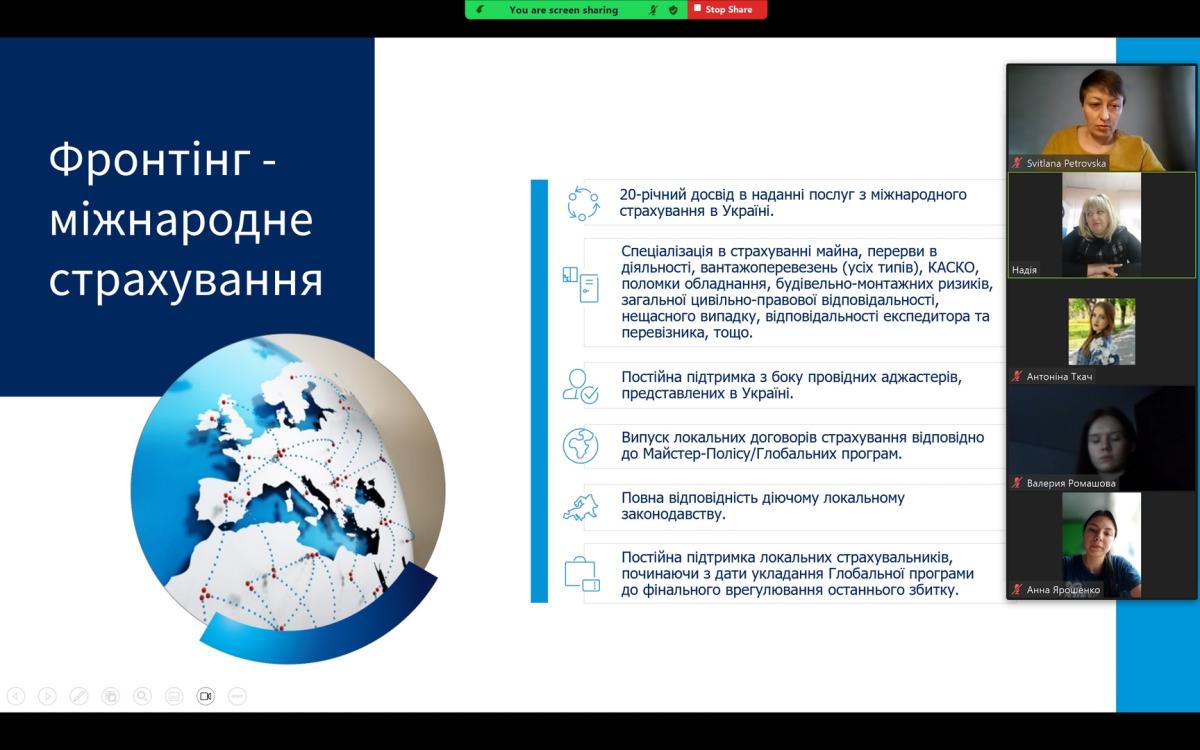 You are screen sharing
Stop Share

Фронтінг - міжнародне страхування

20-річний досвід в наданні послуг з міжнародного страхування в Україні.

Спеціалізація в страхуванні майна, перерви в діяльності, вантажоперевезень (усіх типів), КАСКО, поломки обладнання, будівельно-монтажних ризиків, загальної цивільно-правової відповідальності, нещасного випадку, відповідальності експедитора та перевізника, тощо.

Постійна підтримка з боку провідних аджастерів, представлених в Україні.

Випуск локальних договорів страхування відповідно до Майстер-Полісу/Глобальних програм.

Повна відповідність діючому локальному законодавству.

Постійна підтримка локальних страхувальників, починаючи з дати укладання Глобальної програми до фінального врегулювання останнього збитку.

Svitlana Petrovska
Надія
Антоніна Ткач
Валерия Ромашова
Анна Ярощенко